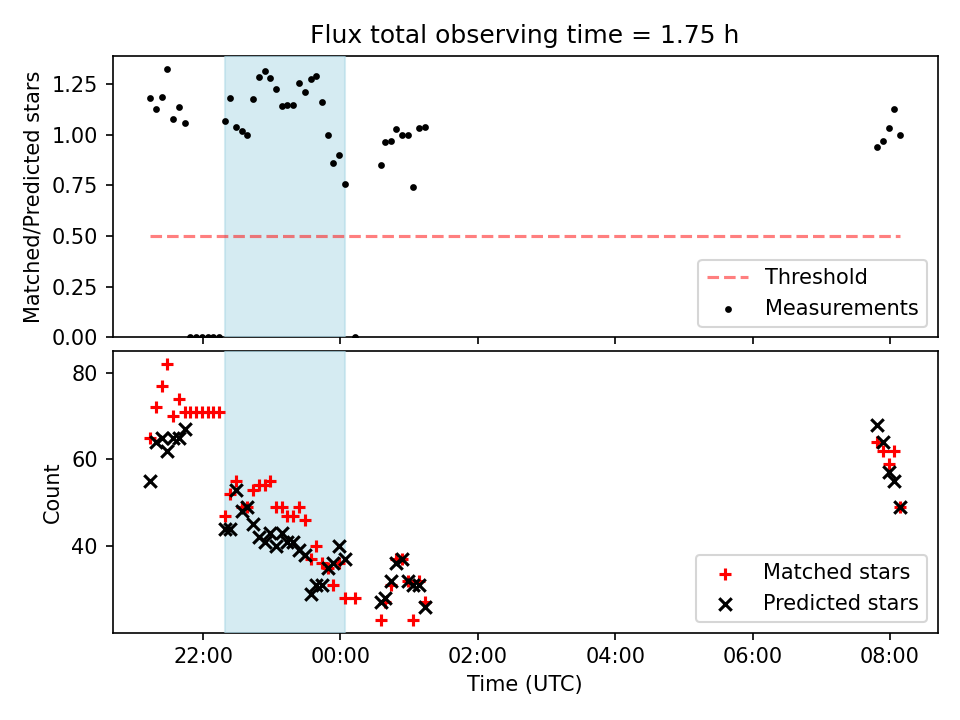 Flux total observing time = 1.75 h

Matched/Predicted stars

1.25
1.00
0.75
0.50
0.25
0.00

Threshold
Measurements

Count

80
60
40

Matched stars
Predicted stars

22:00
00:00
02:00
04:00
06:00
08:00

Time (UTC)